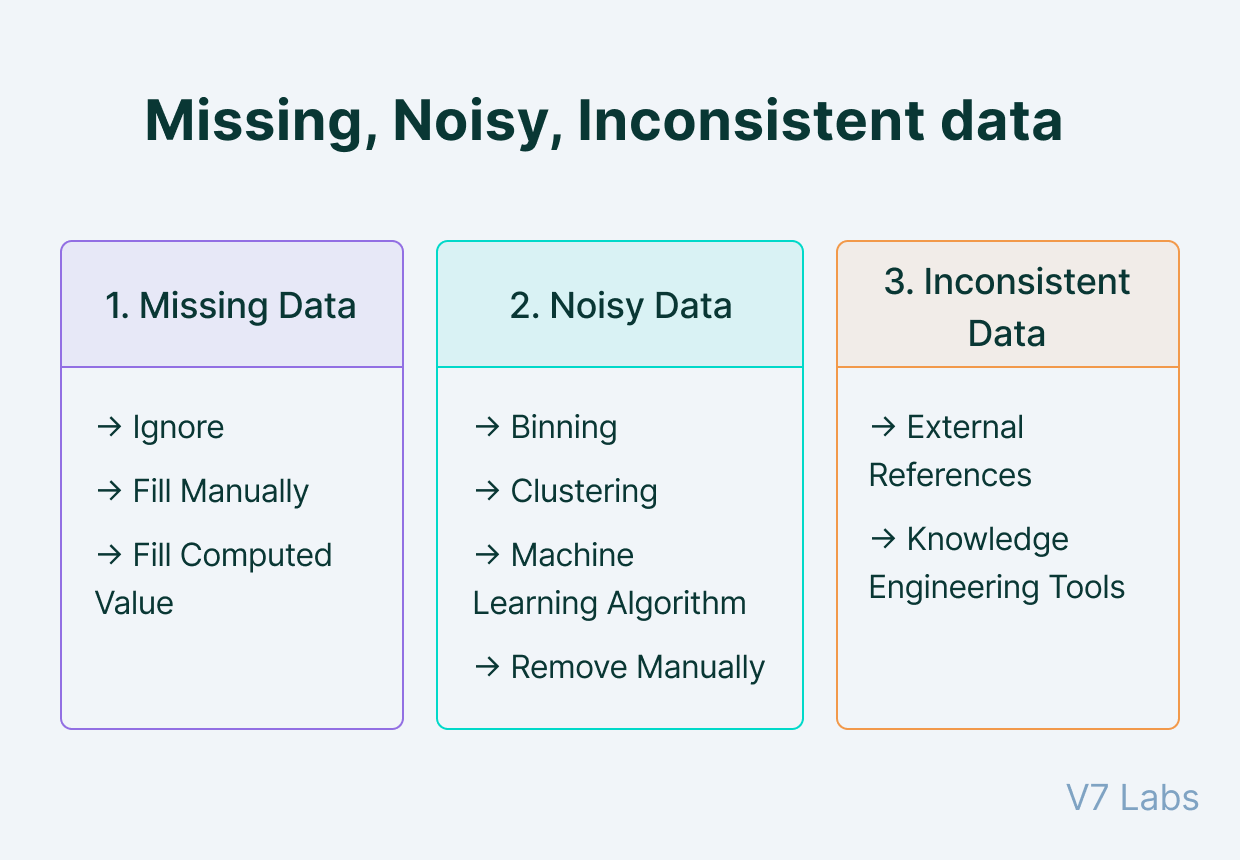 Missing, Noisy, Inconsistent data

1. Missing Data

→ Ignore

→ Fill Manually

→ Fill Computed Value

2. Noisy Data

→ Binning

→ Clustering

→ Machine Learning Algorithm

→ Remove Manually

3. Inconsistent Data

→ External References

→ Knowledge Engineering Tools

V7 Labs